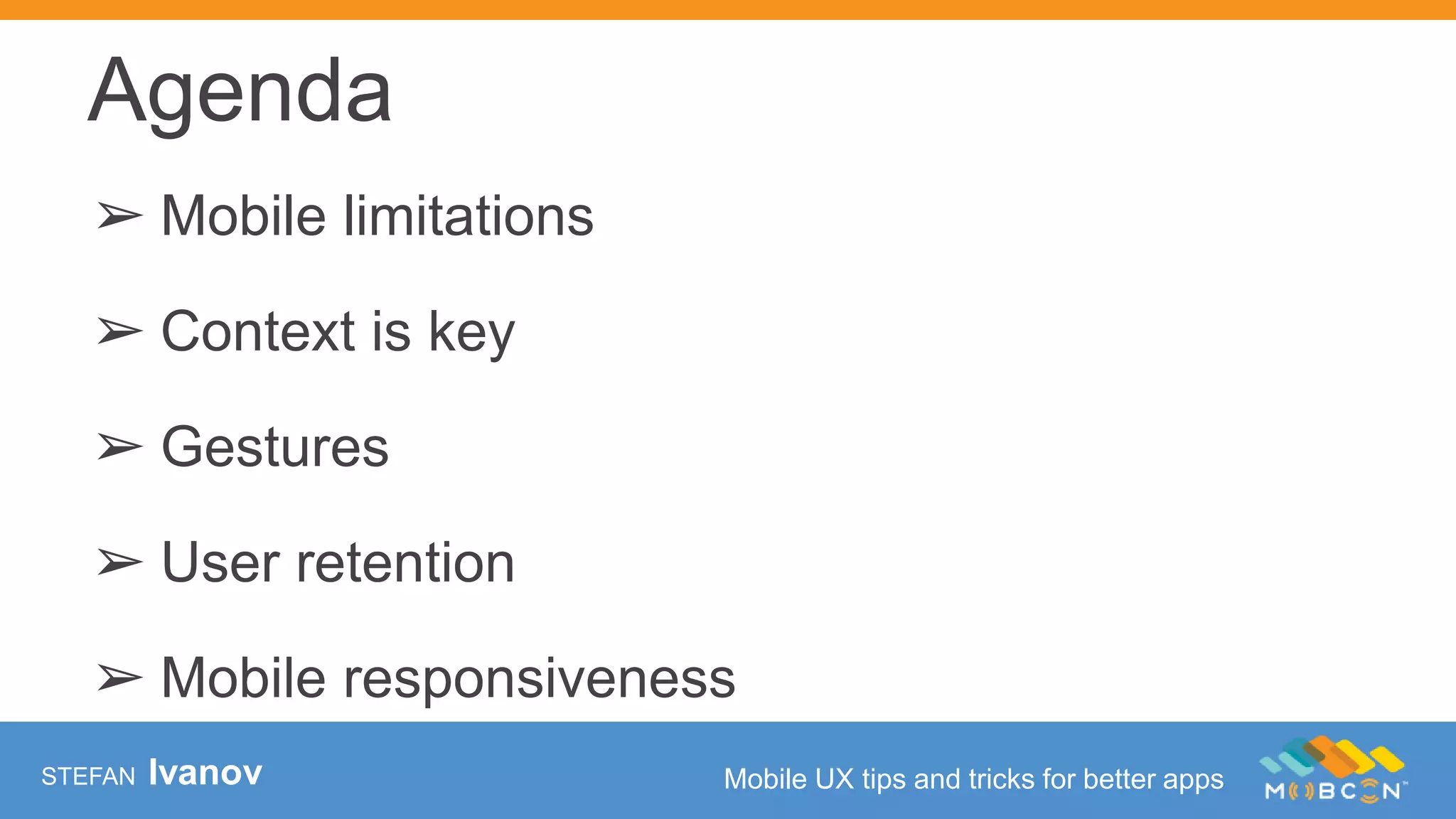 Agenda

➢ Mobile limitations

➢ Context is key

➢ Gestures

➢ User retention

➢ Mobile responsiveness

STEFAN Ivanov

Mobile UX tips and tricks for better apps

MOBCON™